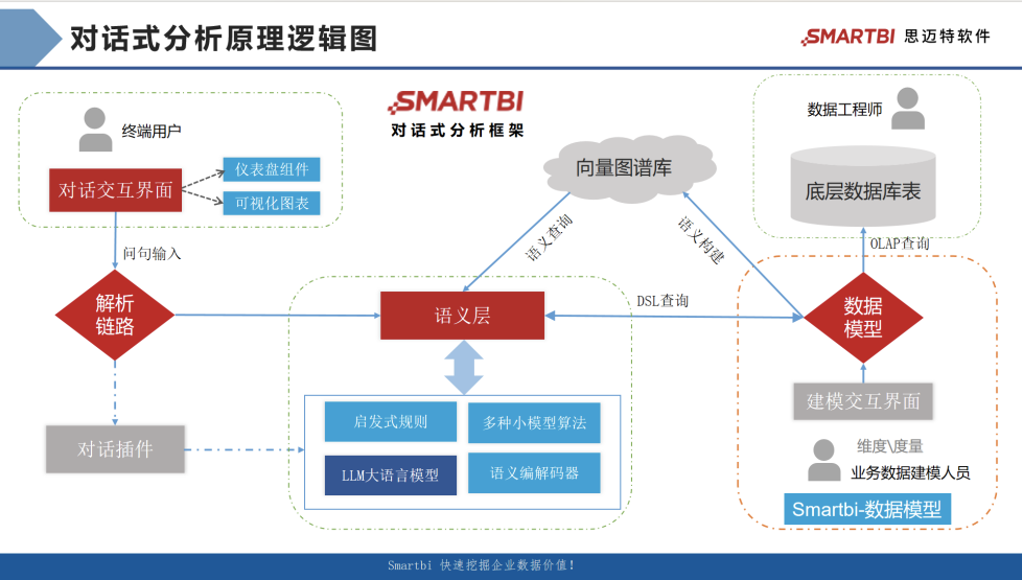 对话式分析原理逻辑图

SMARTBI 思迈特软件

SMARTBI
对话式分析框架

终端用户

对话交互界面

仪表盘组件

可视化图表

问句输入

解析链路

对话插件

向量图谱库

语义查询

语义构建

语义层

DSL查询

启发式规则

多种小模型算法

LLM大语言模型

语义编解码器

数据工程师

底层数据库表

OLAP查询

数据模型

建模交互界面

维度\度量

业务数据建模人员

Smartbi-数据模型

Smartbi 快速挖掘企业数据价值!